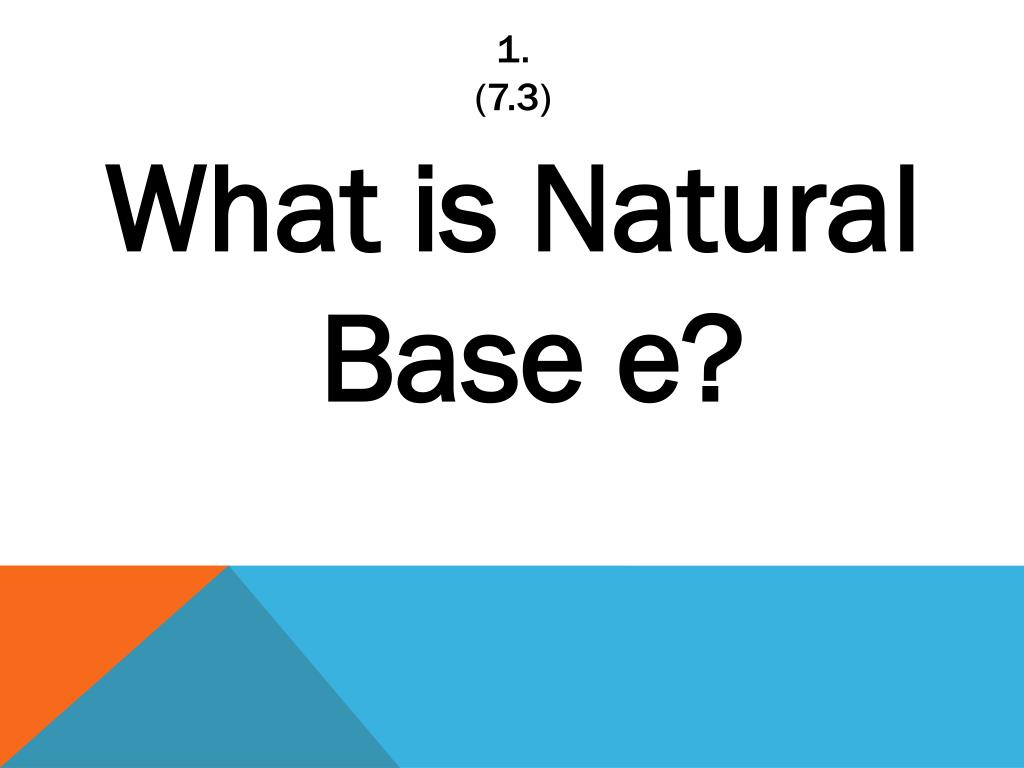 1.
(7.3)

What is Natural Base e?